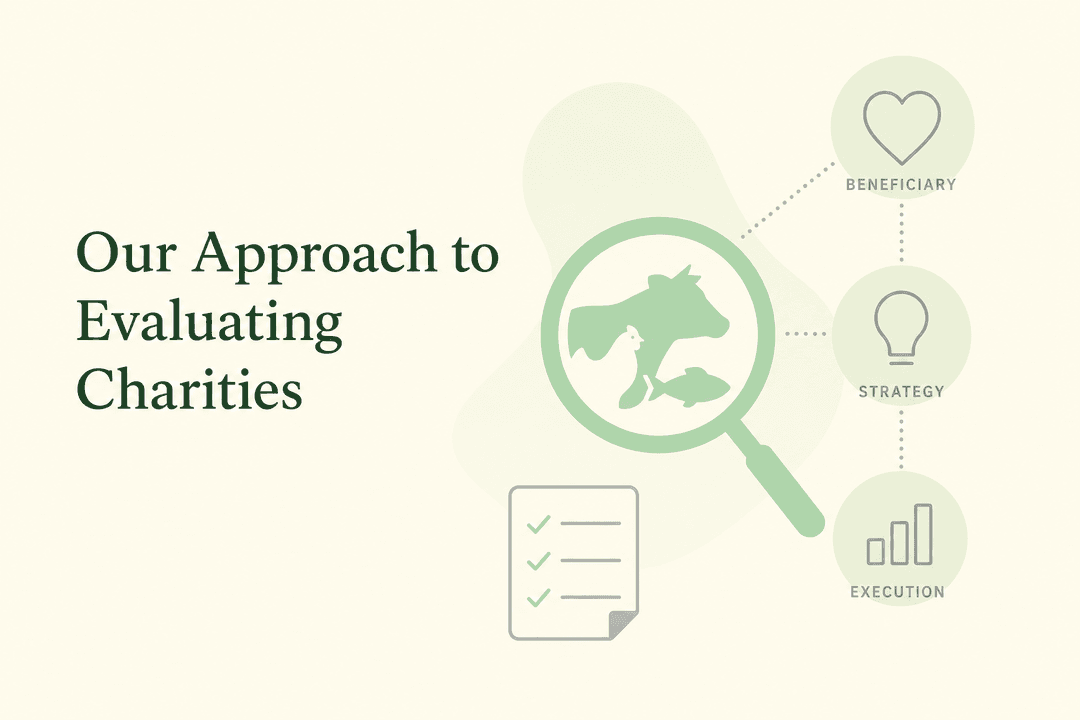 Our Approach to Evaluating Charities

BENEFICIARY

STRATEGY

EXECUTION